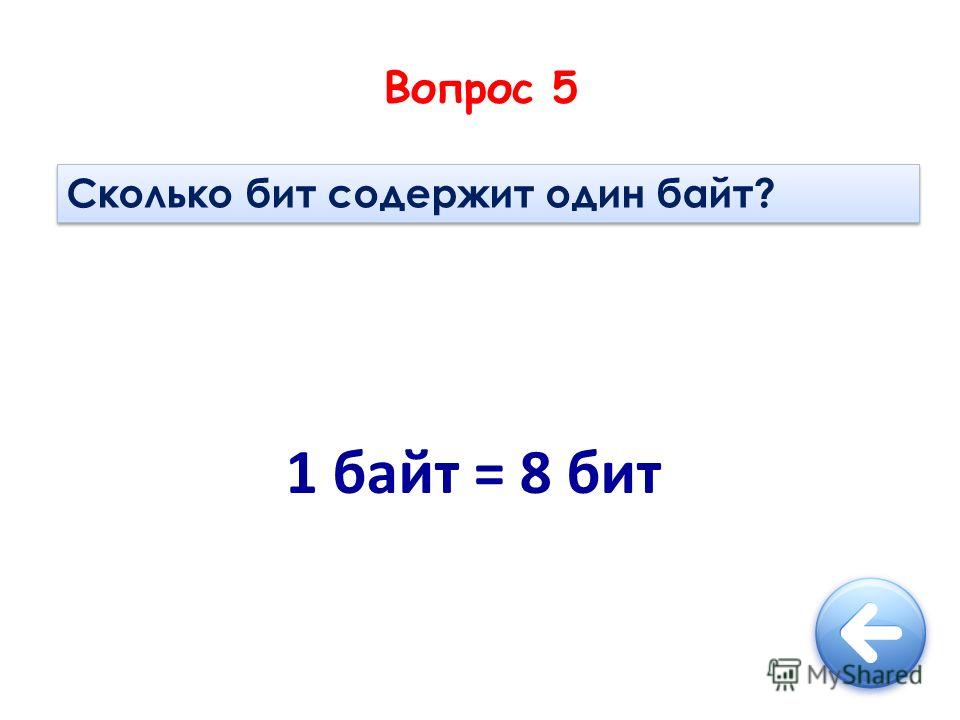 Вопрос 5

Сколько бит содержит один байт?

1 байт = 8 бит

MyShared